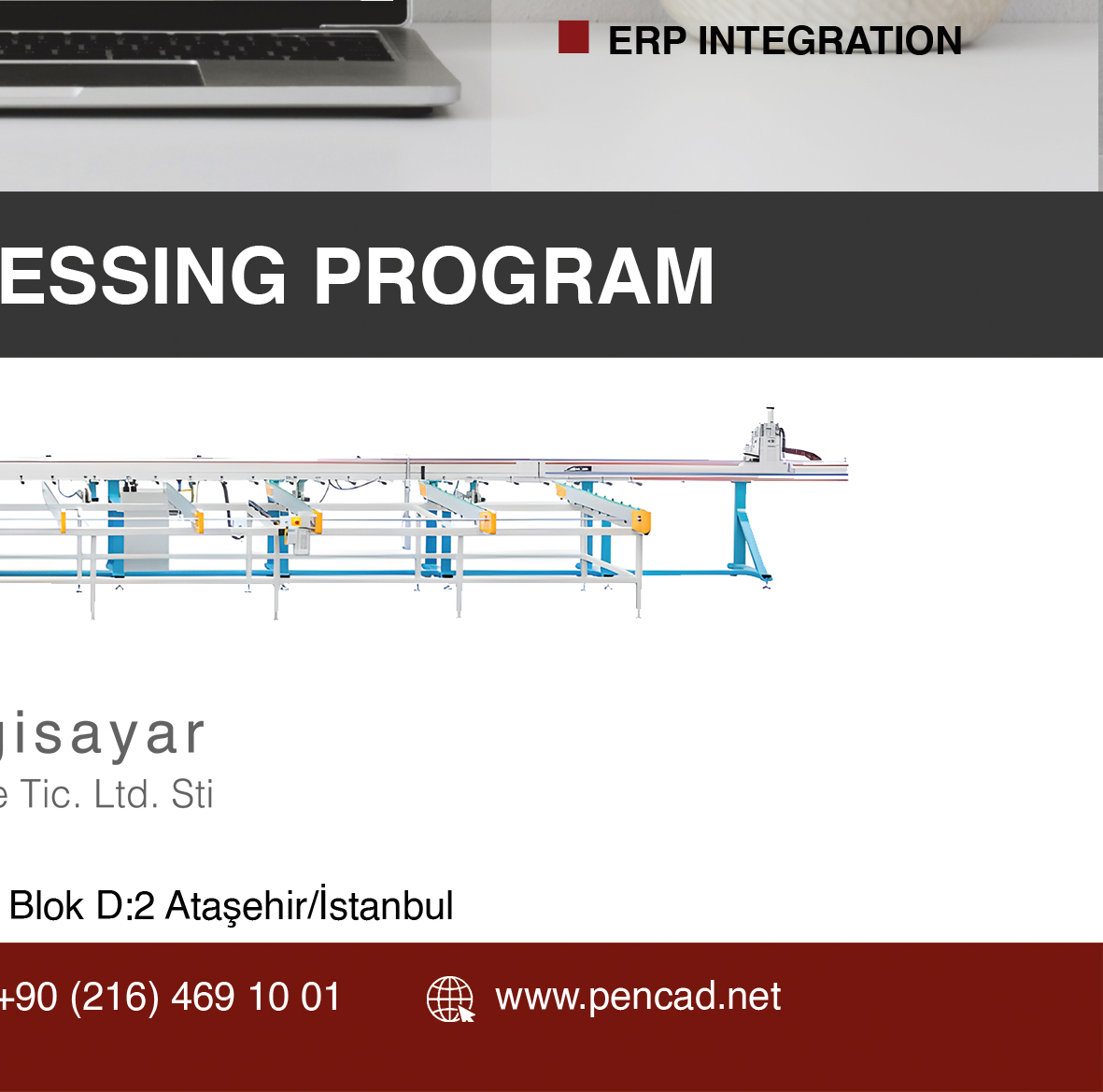 ERP INTEGRATION

ESSING PROGRAM

gisayar
e Tic. Ltd. Sti

Blok D:2 Ataşehir/İstanbul

+90 (216) 469 10 01

www.pencad.net